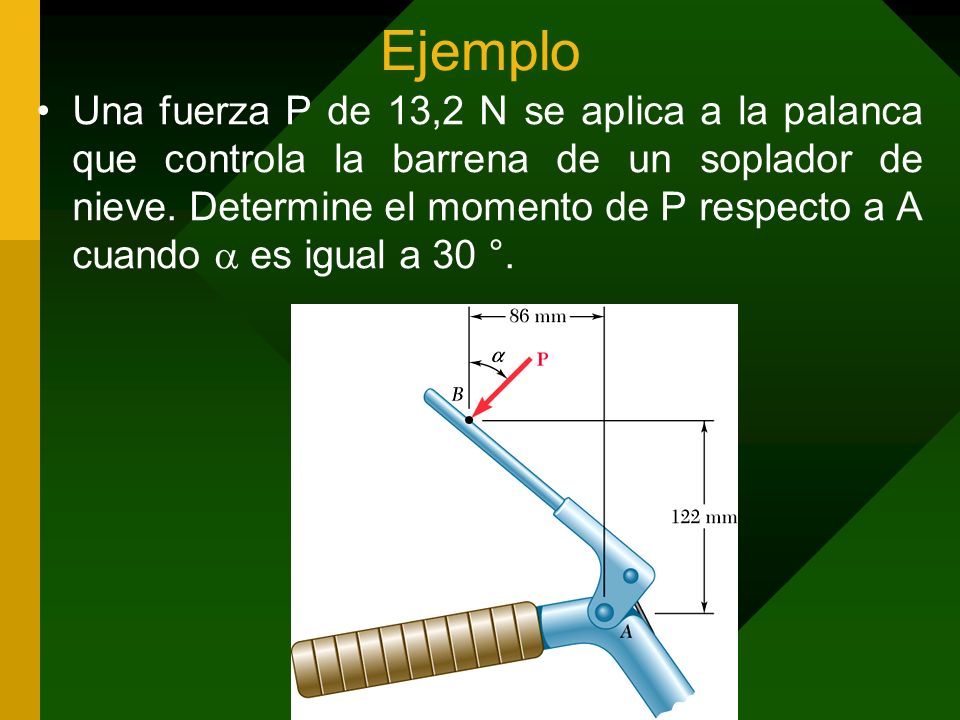 Ejemplo

• Una fuerza P de 13,2 N se aplica a la palanca que controla la barrena de un soplador de nieve. Determine el momento de P respecto a A cuando $\alpha$ es igual a 30 °.

86 mm
$\alpha$
P
B
122 mm
A